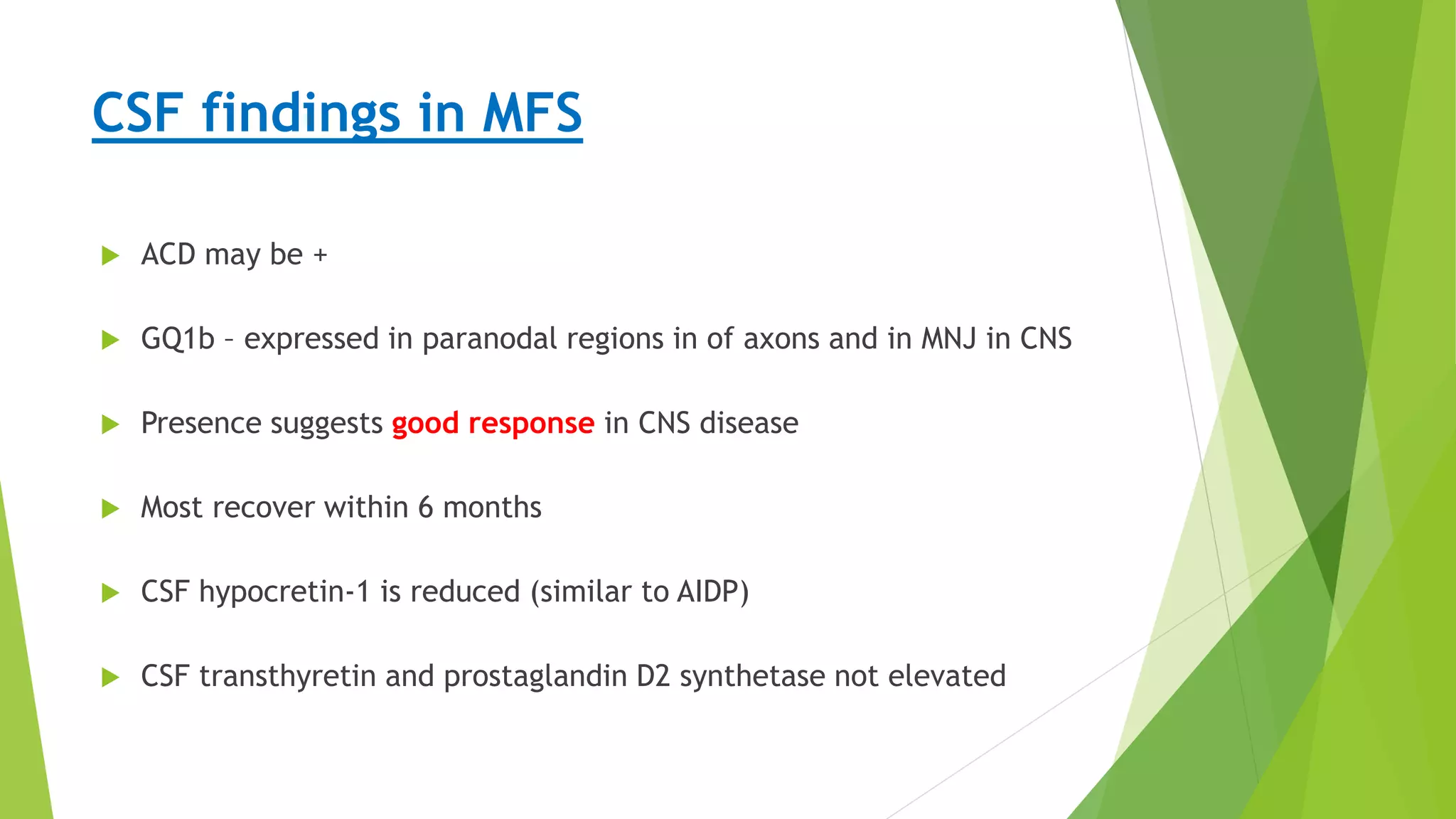 CSF findings in MFS

ACD may be +

GQ1b – expressed in paranodal regions in of axons and in MNJ in CNS

Presence suggests good response in CNS disease

Most recover within 6 months

CSF hypocretin-1 is reduced (similar to AIDP)

CSF transthyretin and prostaglandin D2 synthetase not elevated